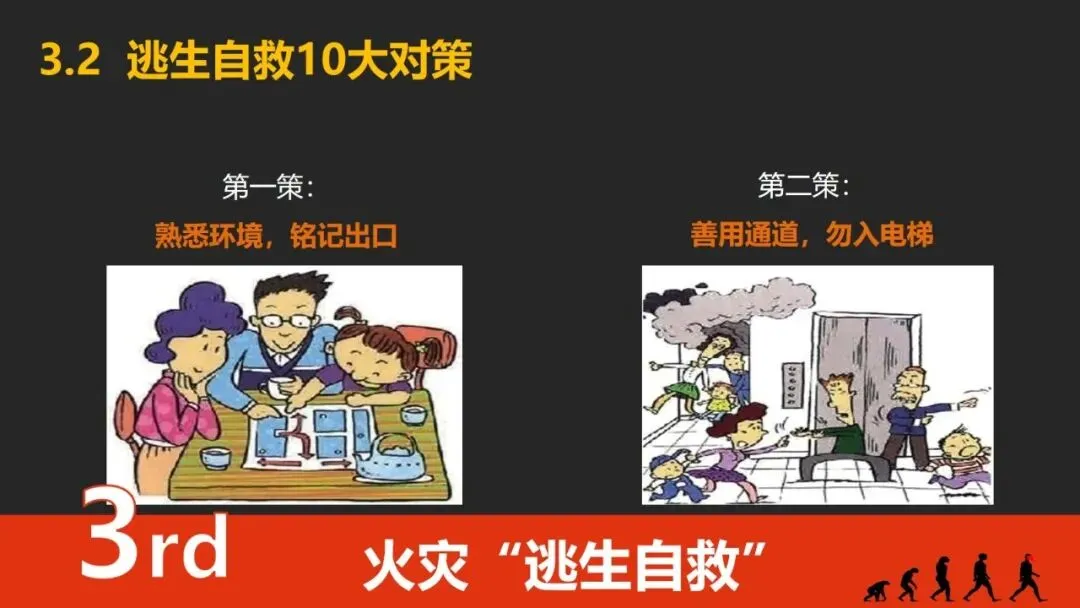 3.2 逃生自救10大对策

第一策：
熟悉环境，铭记出口

第二策：
善用通道，勿入电梯

3rd 火灾“逃生自救”